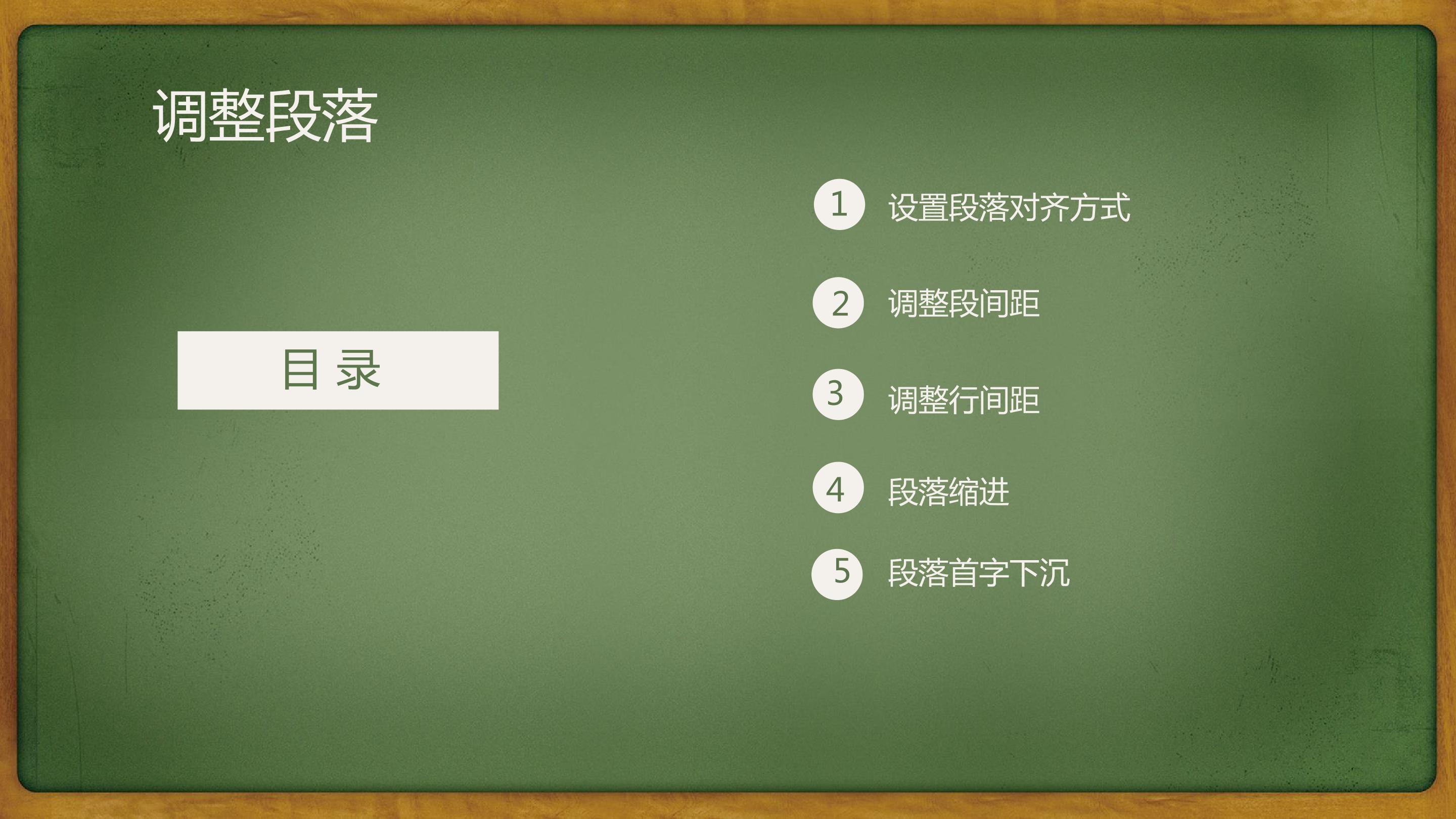 调整段落

目 录

1 设置段落对齐方式

2 调整段间距

3 调整行间距

4 段落缩进

5 段落首字下沉